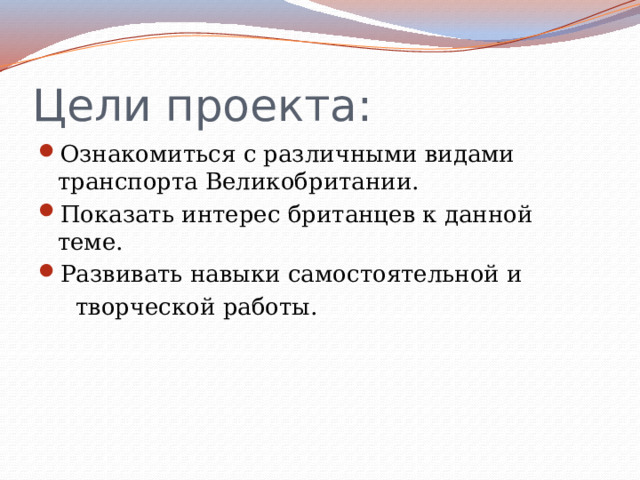 Цели проекта:

- Ознакомиться с различными видами транспорта Великобритании.
- Показать интерес британцев к данной теме.
- Развивать навыки самостоятельной и творческой работы.